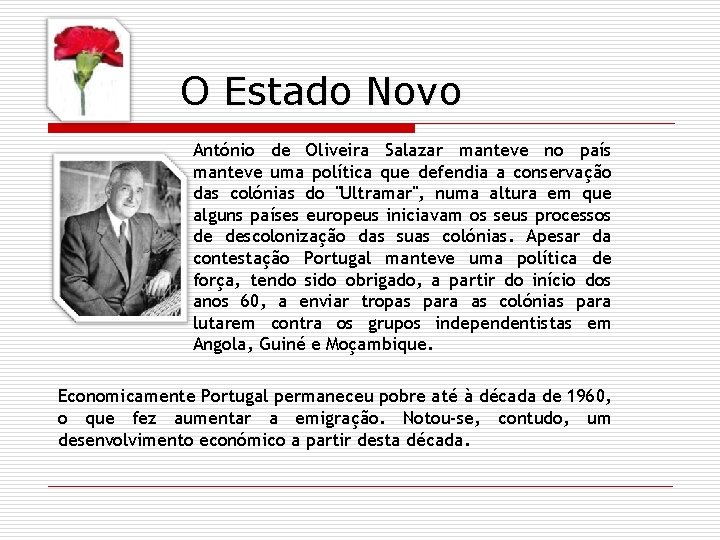 O Estado Novo

António de Oliveira Salazar manteve no país manteve uma política que defendia a conservação das colónias do "Ultramar", numa altura em que alguns países europeus iniciavam os seus processos de descolonização das suas colónias. Apesar da contestação Portugal manteve uma política de força, tendo sido obrigado, a partir do início dos anos 60, a enviar tropas para as colónias para lutarem contra os grupos independentistas em Angola, Guiné e Moçambique.

Economicamente Portugal permaneceu pobre até à década de 1960, o que fez aumentar a emigração. Notou-se, contudo, um desenvolvimento económico a partir desta década.